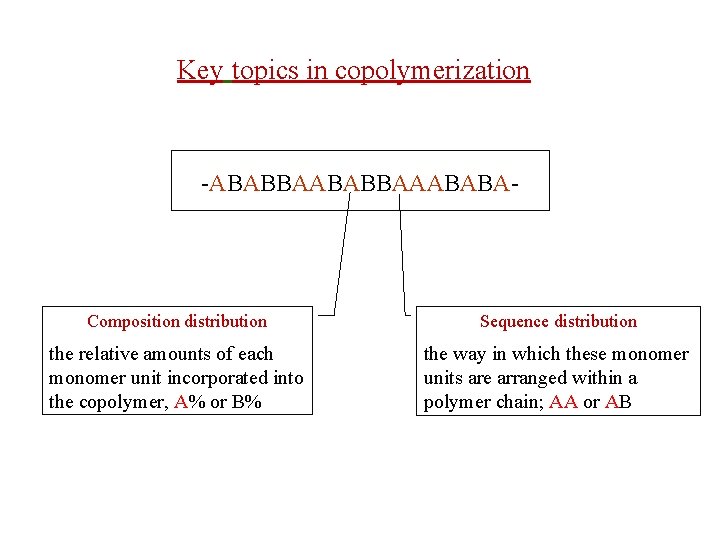 Key topics in copolymerization

-ABABBAABABBAAABABA-

Composition distribution

the relative amounts of each monomer unit incorporated into the copolymer, A% or B%

Sequence distribution

the way in which these monomer units are arranged within a polymer chain; AA or AB